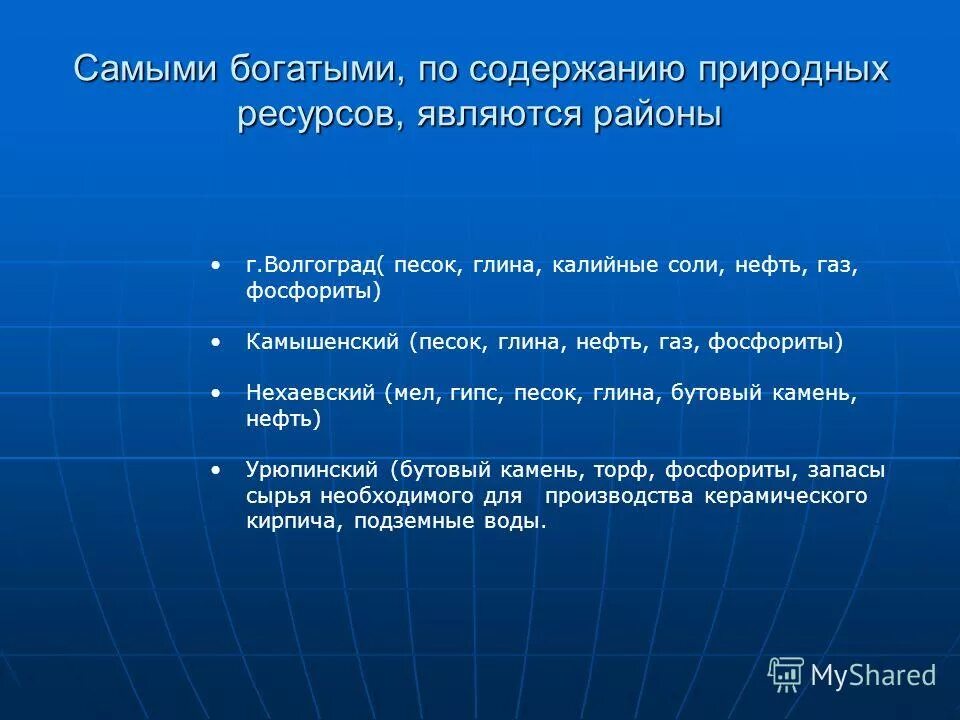 Самыми богатыми, по содержанию природных ресурсов, являются районы

• г.Волгоград( песок, глина, калийные соли, нефть, газ, фосфориты)

• Камышенский (песок, глина, нефть, газ, фосфориты)

• Нехаевский (мел, гипс, песок, глина, бутовый камень, нефть)

• Урюпинский (бутовый камень, торф, фосфориты, запасы сырья необходимого для производства керамического кирпича, подземные воды.

MyShared